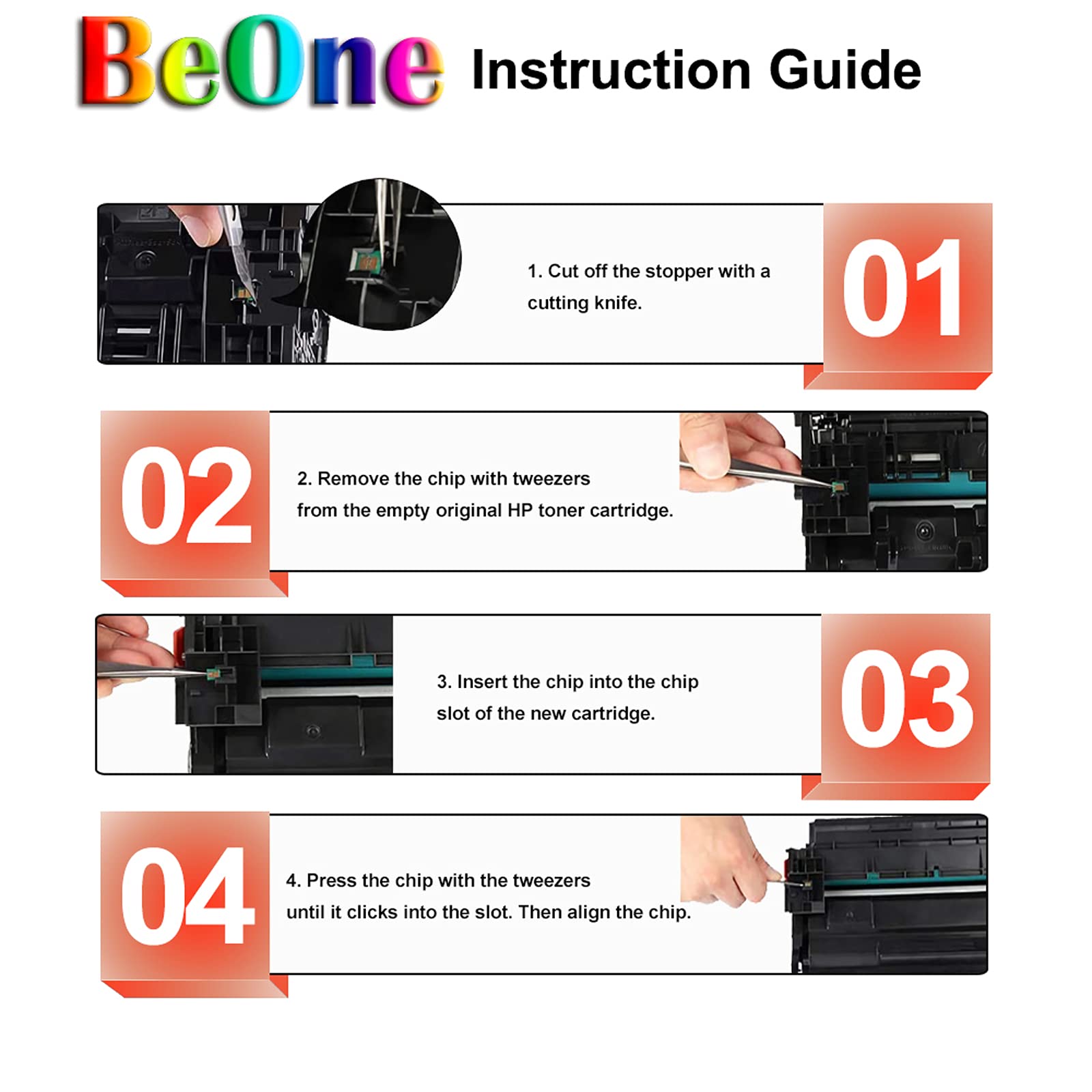 BeOne Instruction Guide

1. Cut off the stopper with a cutting knife.

01

02

2. Remove the chip with tweezers from the empty original HP toner cartridge.

3. Insert the chip into the chip slot of the new cartridge.

03

04

4. Press the chip with the tweezers until it clicks into the slot. Then align the chip.